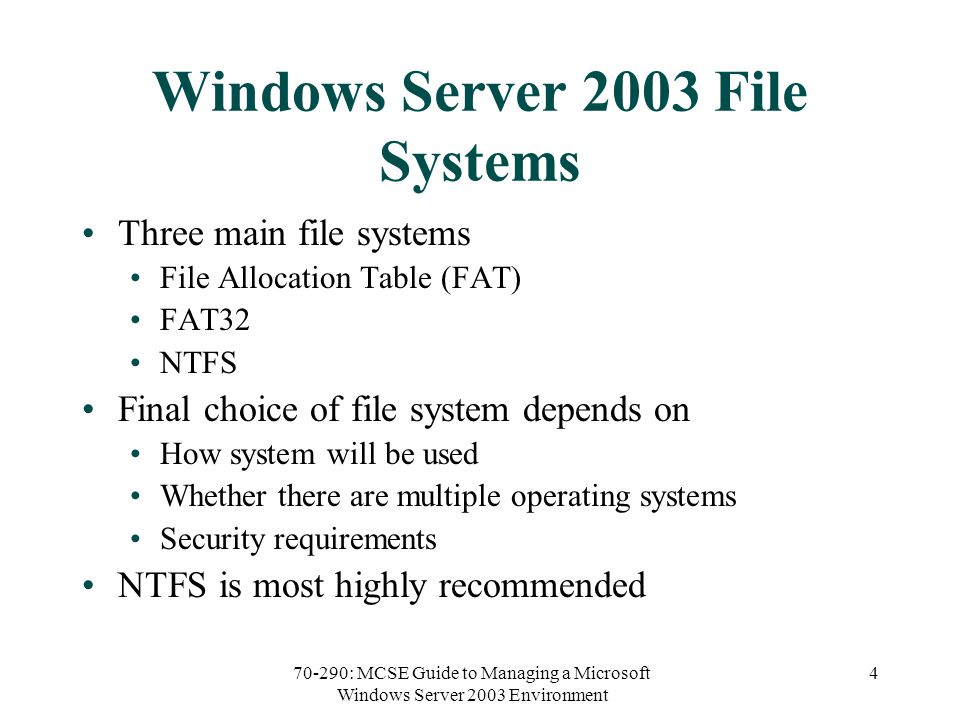 Windows Server 2003 File Systems

• Three main file systems
  • File Allocation Table (FAT)
  • FAT32
  • NTFS
• Final choice of file system depends on
  • How system will be used
  • Whether there are multiple operating systems
  • Security requirements
• NTFS is most highly recommended

70-290: MCSE Guide to Managing a Microsoft Windows Server 2003 Environment

4